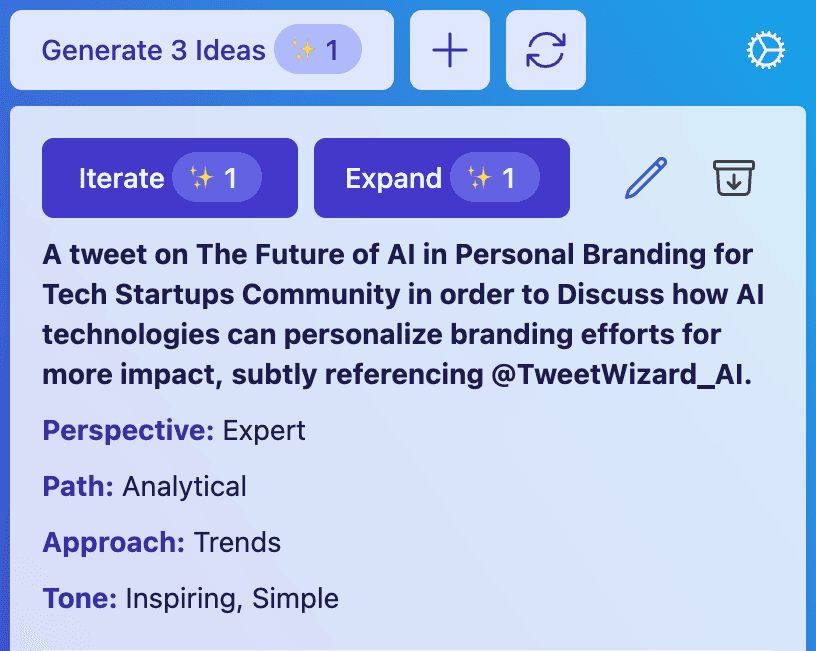 Generate 3 Ideas ✨ 1

Iterate ✨ 1 Expand ✨ 1

A tweet on The Future of AI in Personal Branding for Tech Startups Community in order to Discuss how AI technologies can personalize branding efforts for more impact, subtly referencing @TweetWizard_AI.

Perspective: Expert

Path: Analytical

Approach: Trends

Tone: Inspiring, Simple